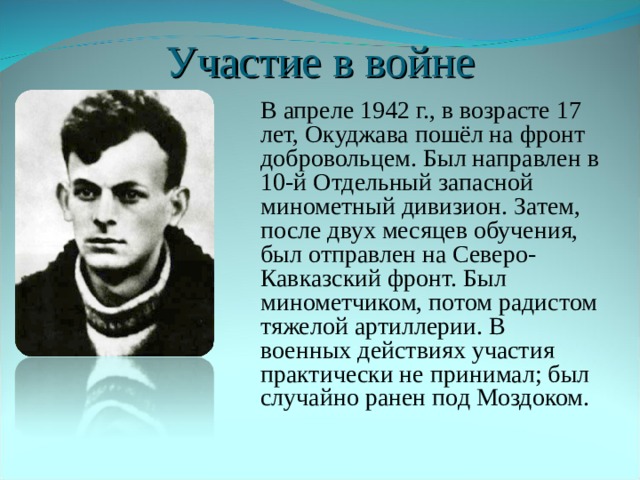 Участие в войне

В апреле 1942 г., в возрасте 17 лет, Окуджава пошёл на фронт добровольцем. Был направлен в 10-й Отдельный запасной минометный дивизион. Затем, после двух месяцев обучения, был отправлен на Северо-Кавказский фронт. Был минометчиком, потом радистом тяжелой артиллерии. В военных действиях участия практически не принимал; был случайно ранен под Моздоком.